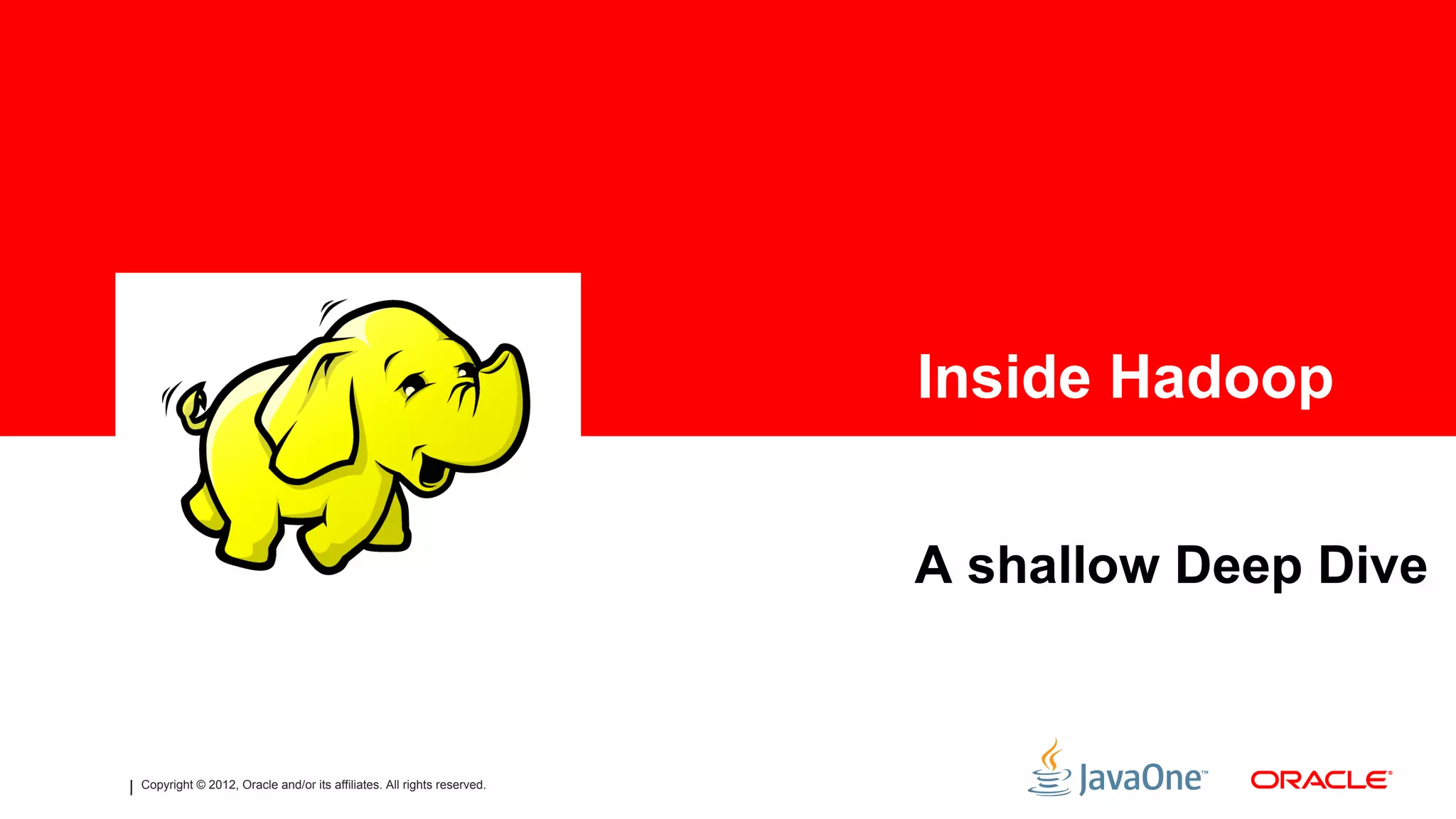 Inside Hadoop

A shallow Deep Dive

| Copyright © 2012, Oracle and/or its affiliates. All rights reserved.

JavaOne™

ORACLE®